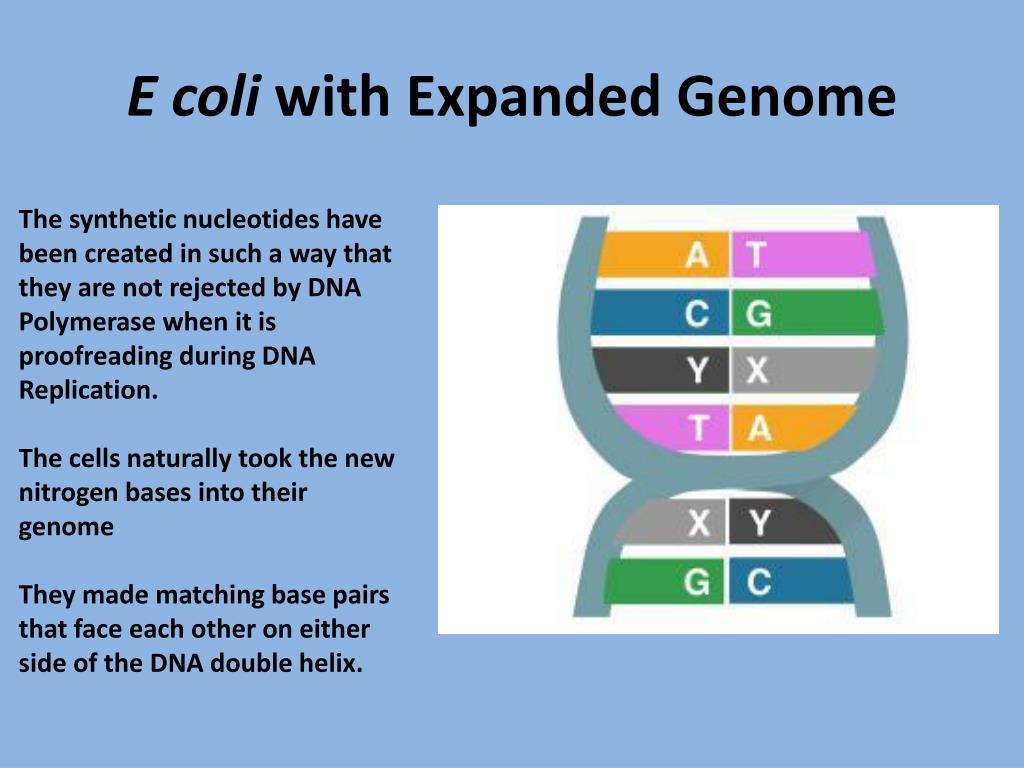 E coli with Expanded Genome

The synthetic nucleotides have been created in such a way that they are not rejected by DNA Polymerase when it is proofreading during DNA Replication.

The cells naturally took the new nitrogen bases into their genome

They made matching base pairs that face each other on either side of the DNA double helix.

A T
C G
Y X
T A
X Y
G C